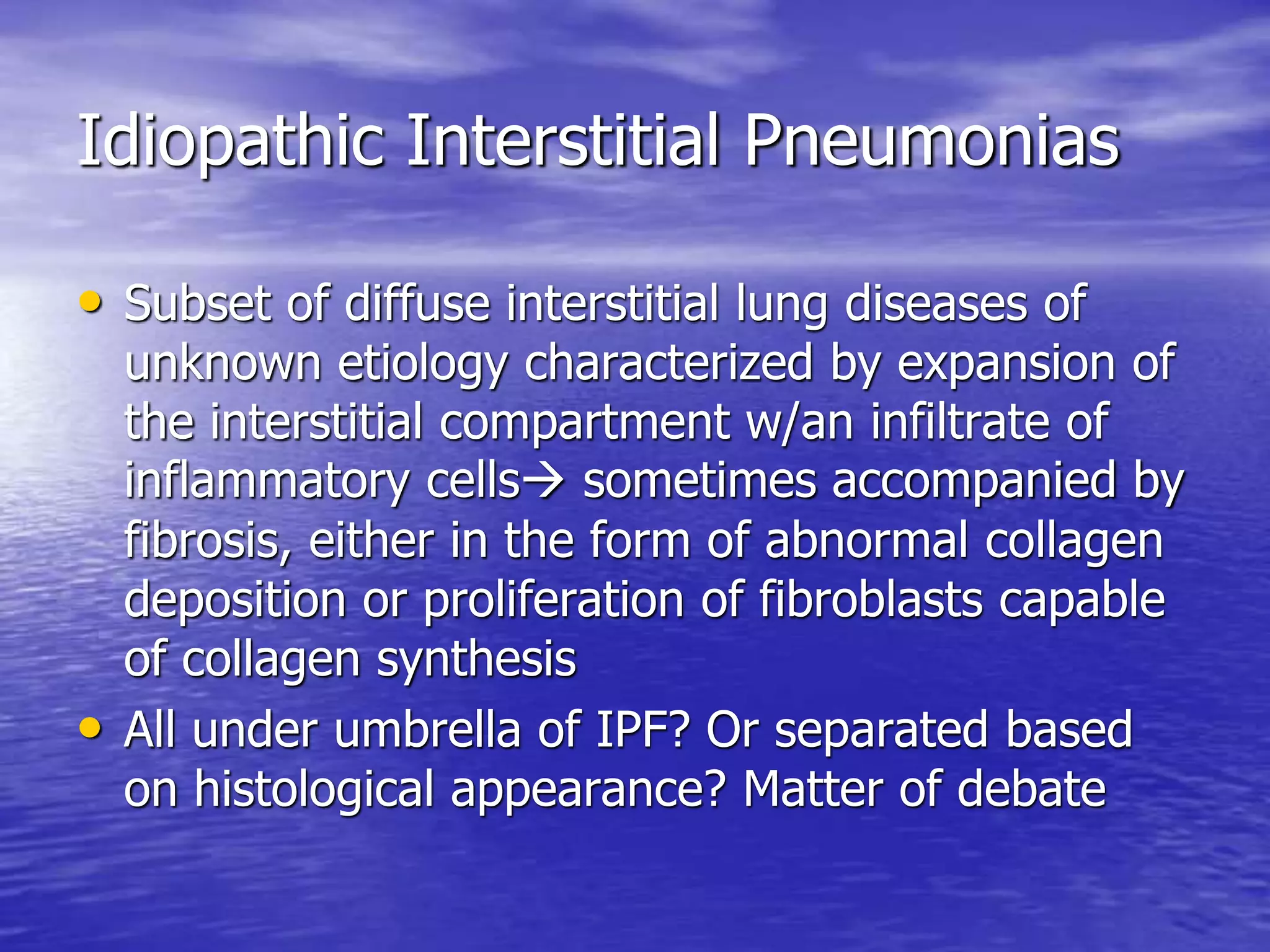 Idiopathic Interstitial Pneumonias

• Subset of diffuse interstitial lung diseases of unknown etiology characterized by expansion of the interstitial compartment w/an infiltrate of inflammatory cells→ sometimes accompanied by fibrosis, either in the form of abnormal collagen deposition or proliferation of fibroblasts capable of collagen synthesis
• All under umbrella of IPF? Or separated based on histological appearance? Matter of debate